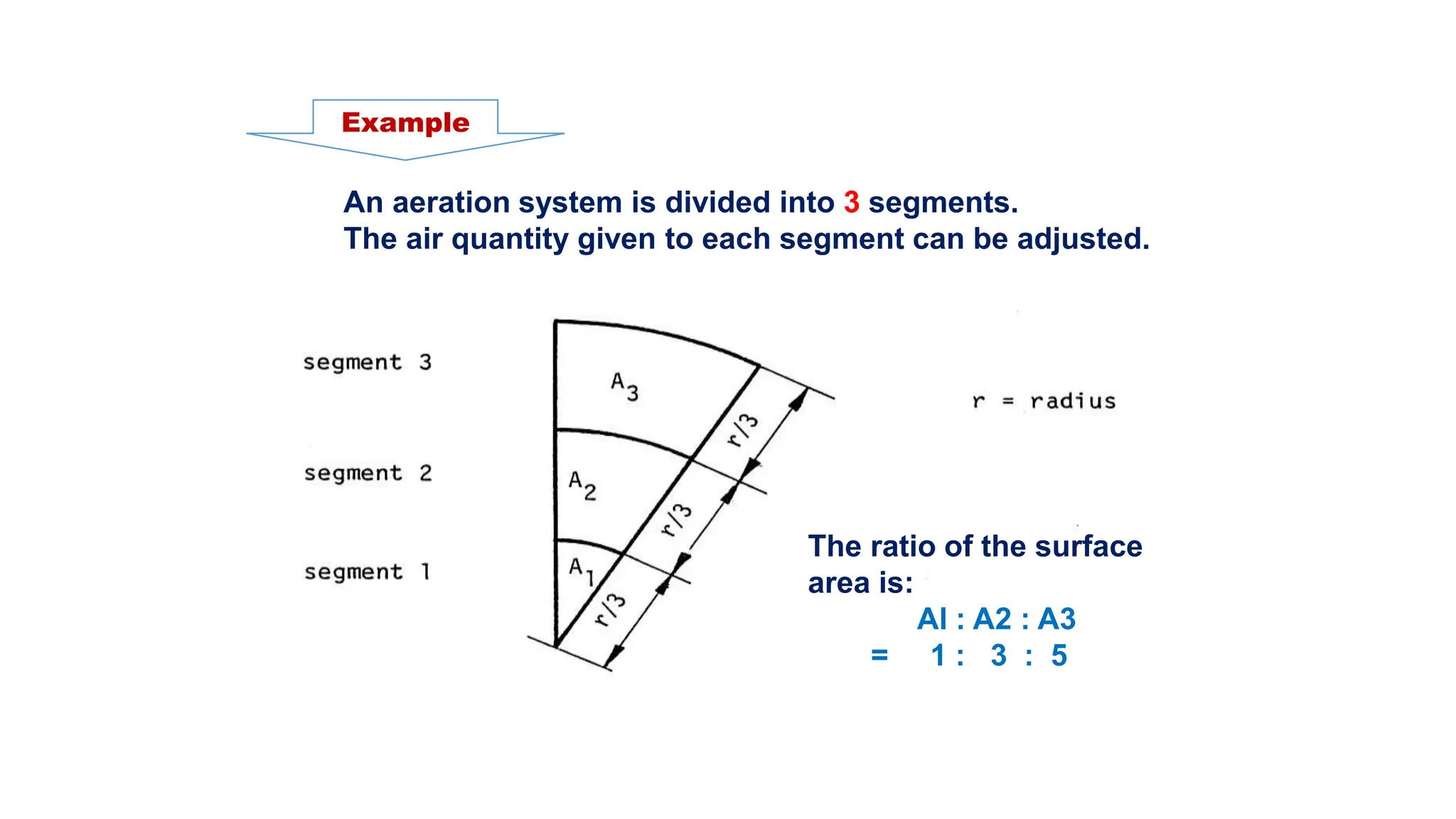 Example

An aeration system is divided into 3 segments.
The air quantity given to each segment can be adjusted.

segment 3

segment 2

segment 1

$A_3$

$A_2$

$A_1$

r/3

r/3

r/3

r = radius

The ratio of the surface area is:

Al : A2 : A3
= 1 : 3 : 5